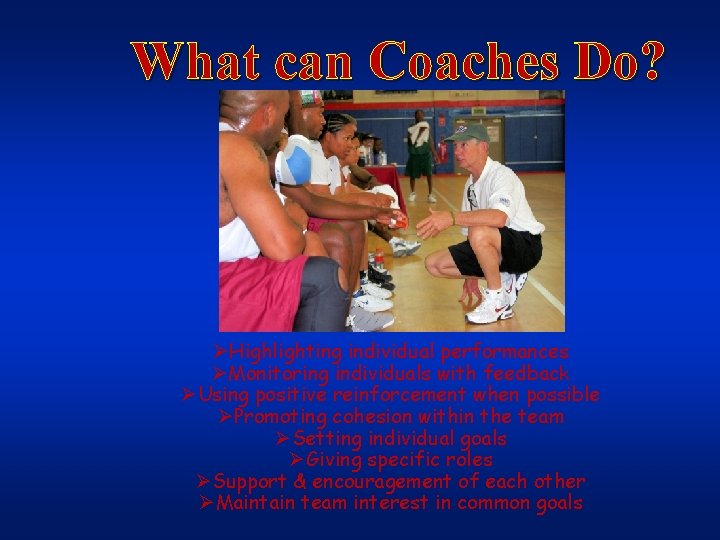 What can Coaches Do?

➢Highlighting individual performances
➢Monitoring individuals with feedback
➢Using positive reinforcement when possible
➢Promoting cohesion within the team
➢Setting individual goals
➢Giving specific roles
➢Support & encouragement of each other
➢Maintain team interest in common goals